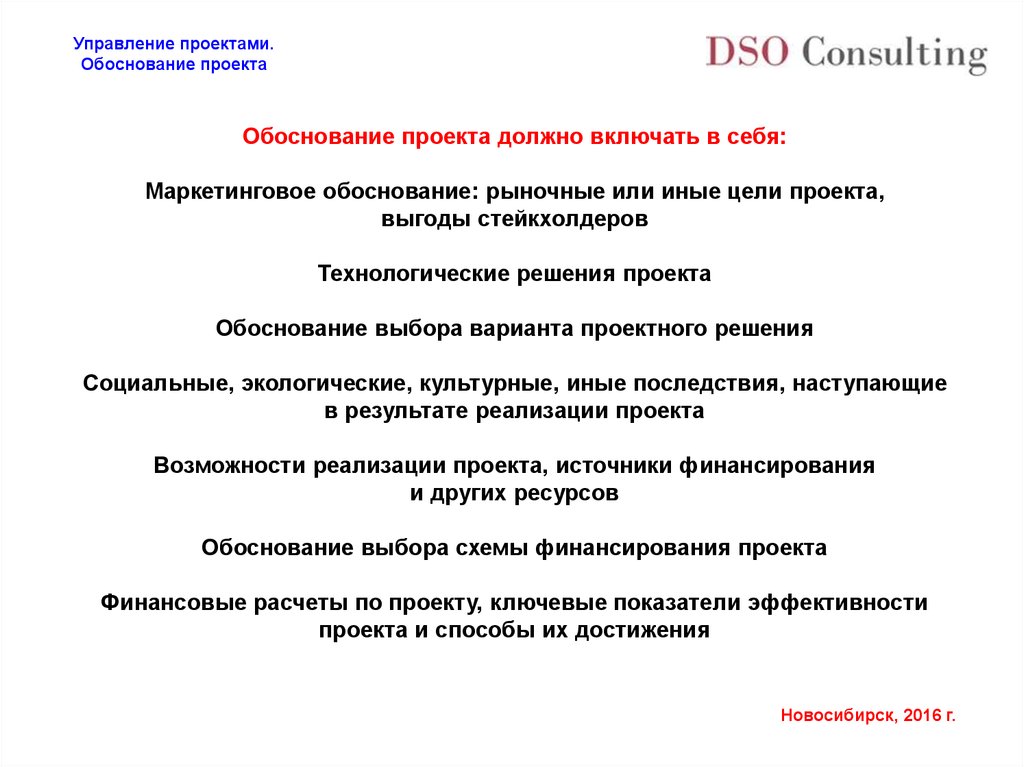 Управление проектами.
Обоснование проекта

DSO Consulting

Обоснование проекта должно включать в себя:

Маркетинговое обоснование: рыночные или иные цели проекта, выгоды стейкхолдеров

Технологические решения проекта

Обоснование выбора варианта проектного решения

Социальные, экологические, культурные, иные последствия, наступающие в результате реализации проекта

Возможности реализации проекта, источники финансирования и других ресурсов

Обоснование выбора схемы финансирования проекта

Финансовые расчеты по проекту, ключевые показатели эффективности проекта и способы их достижения

Новосибирск, 2016 г.